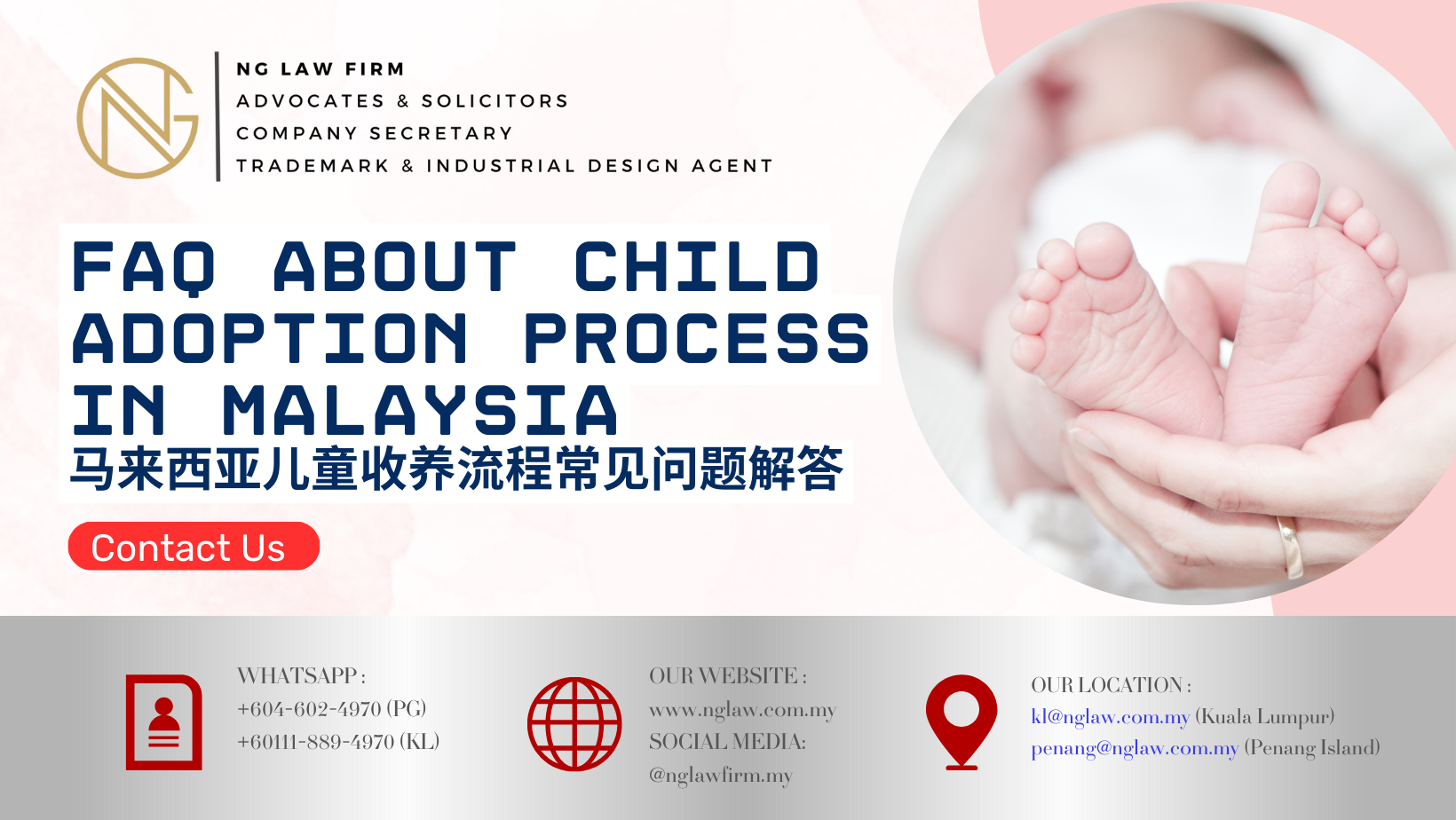 NG LAW FIRM
ADVOCATES & SOLICITORS
COMPANY SECRETARY
TRADEMARK & INDUSTRIAL DESIGN AGENT

FAQ ABOUT CHILD ADOPTION PROCESS IN MALAYSIA
马来西亚儿童收养流程常见问题解答

Contact Us

WHATSAPP :
+604-602-4970 (PG)
+60111-889-4970 (KL)

OUR WEBSITE :
www.nglaw.com.my
SOCIAL MEDIA:
@nglawfirm.my

OUR LOCATION :
kl@nglaw.com.my (Kuala Lumpur)
penang@nglaw.com.my (Penang Island)